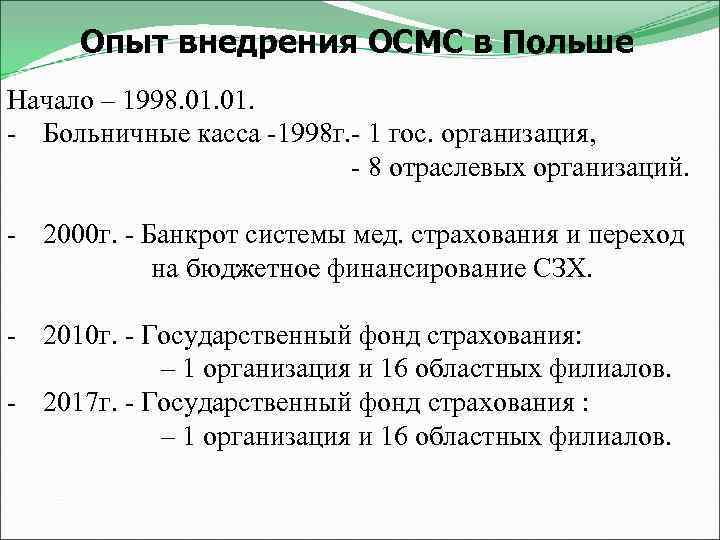 Опыт внедрения ОСМС в Польше

Начало – 1998.01.01.

- Больничные касса -1998г.- 1 гос. организация,
- 8 отраслевых организаций.

- 2000г. - Банкрот системы мед. страхования и переход на бюджетное финансирование СЗХ.

- 2010г. - Государственный фонд страхования:
– 1 организация и 16 областных филиалов.
- 2017г. - Государственный фонд страхования :
– 1 организация и 16 областных филиалов.